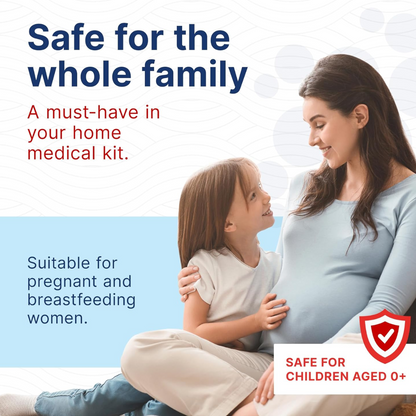 Safe for the whole family

A must-have in your home medical kit.

Suitable for pregnant and breastfeeding women.

SAFE FOR CHILDREN AGED 0+